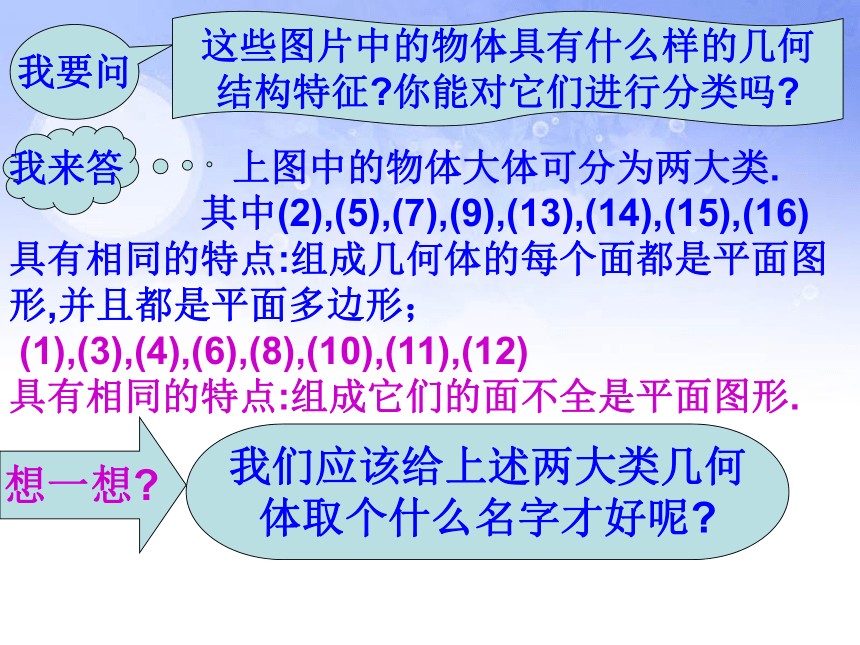 我要问

这些图片中的物体具有什么样的几何结构特征?你能对它们进行分类吗?

我来答

上图中的物体大体可分为两大类.

其中(2),(5),(7),(9),(13),(14),(15),(16)具有相同的特点:组成几何体的每个面都是平面图形,并且都是平面多边形;

(1),(3),(4),(6),(8),(10),(11),(12)具有相同的特点:组成它们的面不全是平面图形.

想一想?

我们应该给上述两大类几何体取个什么名字才好呢?